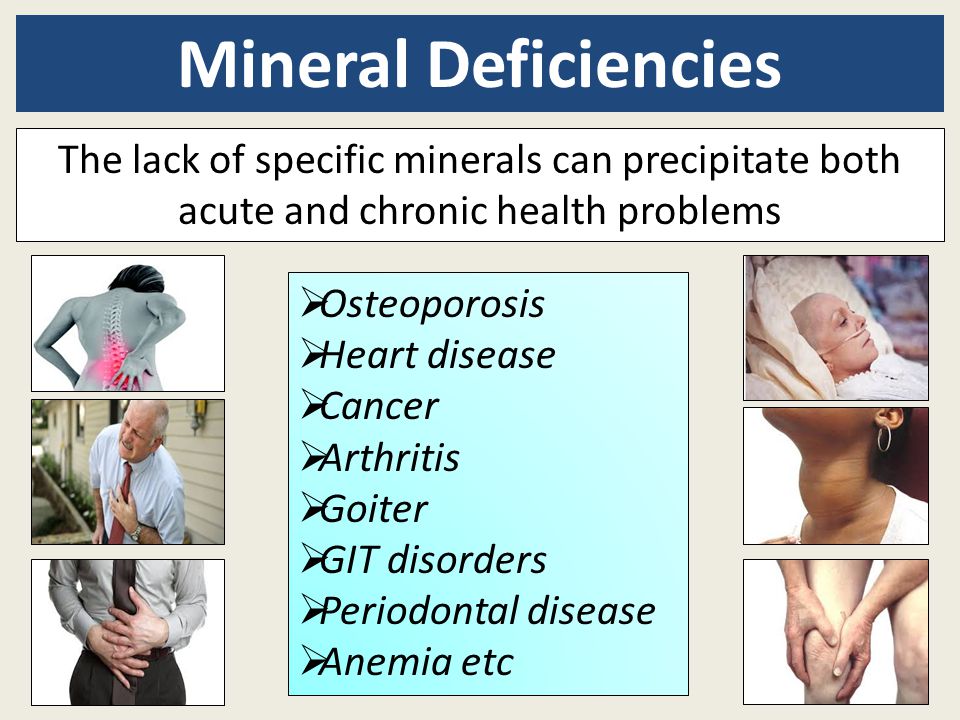 Mineral Deficiencies

The lack of specific minerals can precipitate both acute and chronic health problems

➢Osteoporosis
➢Heart disease
➢Cancer
➢Arthritis
➢Goiter
➢GIT disorders
➢Periodontal disease
➢Anemia etc